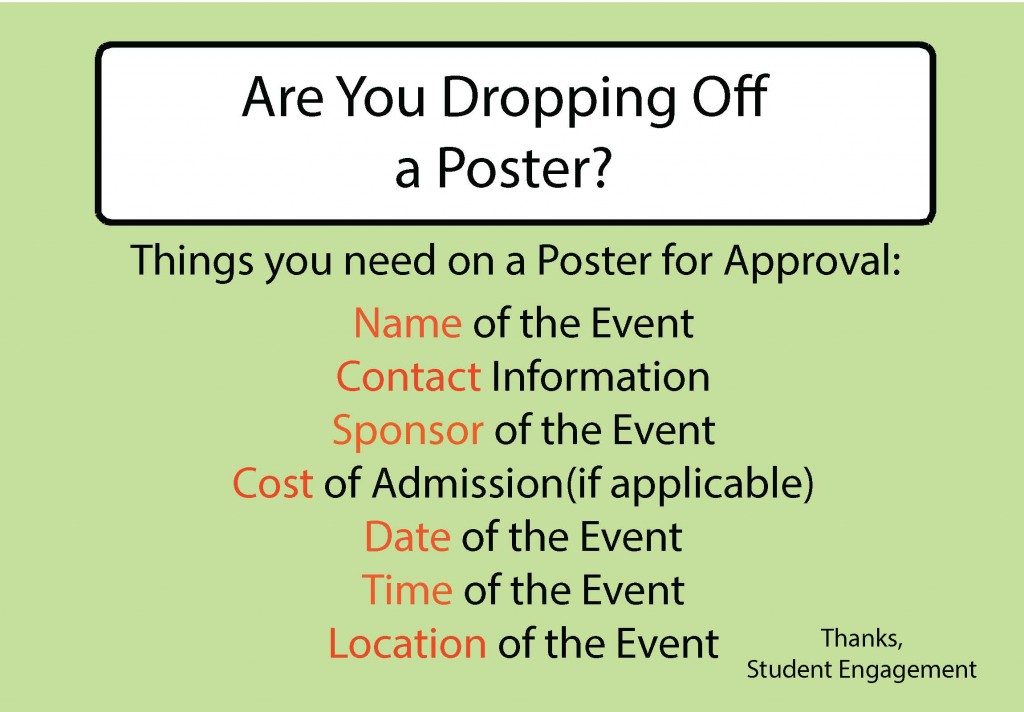 Are You Dropping Off a Poster?

Things you need on a Poster for Approval:

Name of the Event
Contact Information
Sponsor of the Event
Cost of Admission(if applicable)
Date of the Event
Time of the Event
Location of the Event

Thanks,
Student Engagement